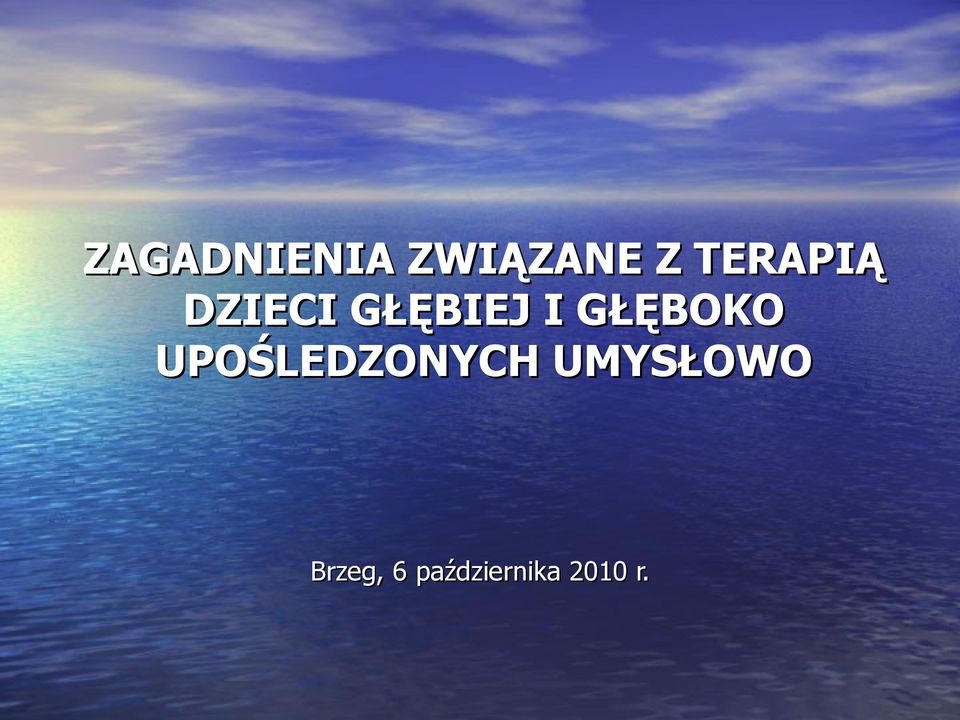 ZAGADNIENIA ZWIĄZANE Z TERAPIĄ DZIECI GŁĘBIEJ I GŁĘBOKO UPOŚLEDZONYCH UMYSŁOWO

Brzeg, 6 października 2010 r.